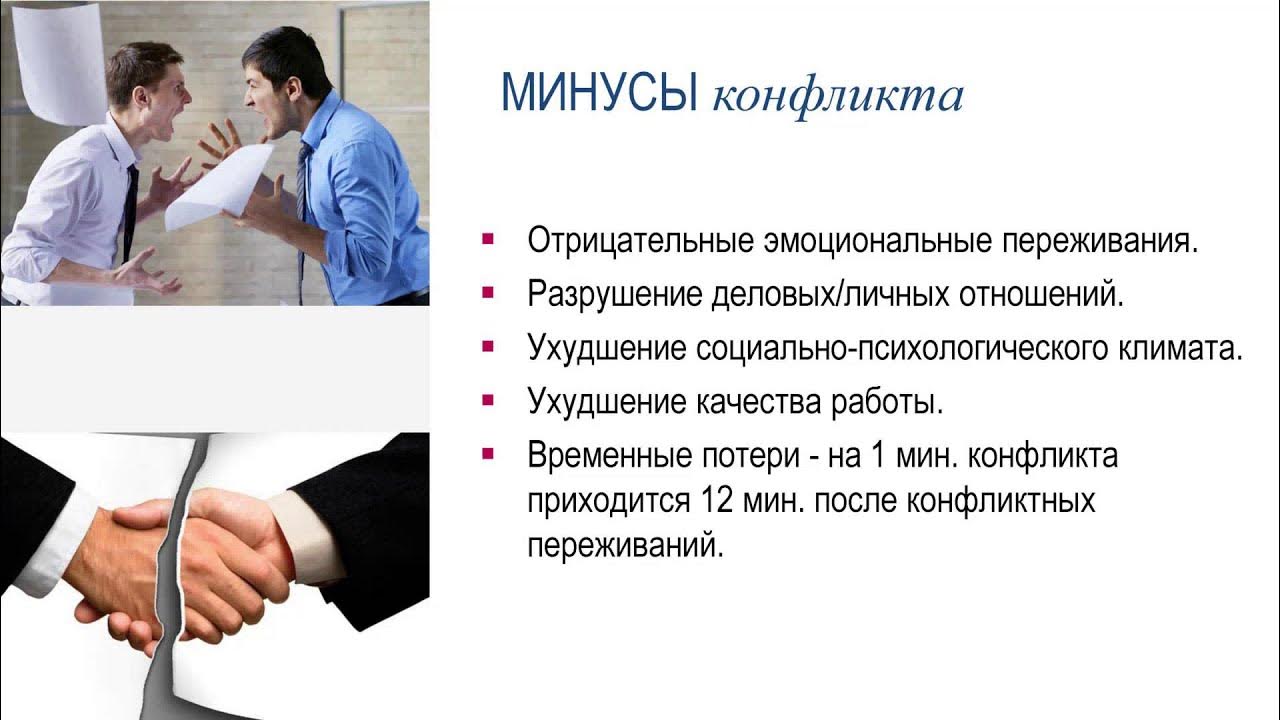 МИНУСЫ конфликта

- Отрицательные эмоциональные переживания.
- Разрушение деловых/личных отношений.
- Ухудшение социально-психологического климата.
- Ухудшение качества работы.
- Временные потери - на 1 мин. конфликта приходится 12 мин. после конфликтных переживаний.